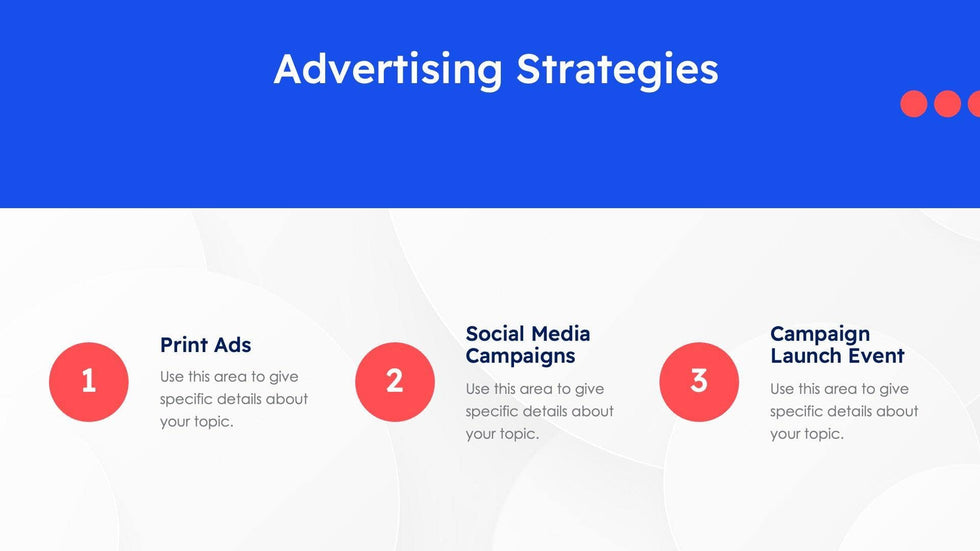 Advertising Strategies

1

Print Ads

Use this area to give specific details about your topic.

2

Social Media Campaigns

Use this area to give specific details about your topic.

3

Campaign Launch Event

Use this area to give specific details about your topic.